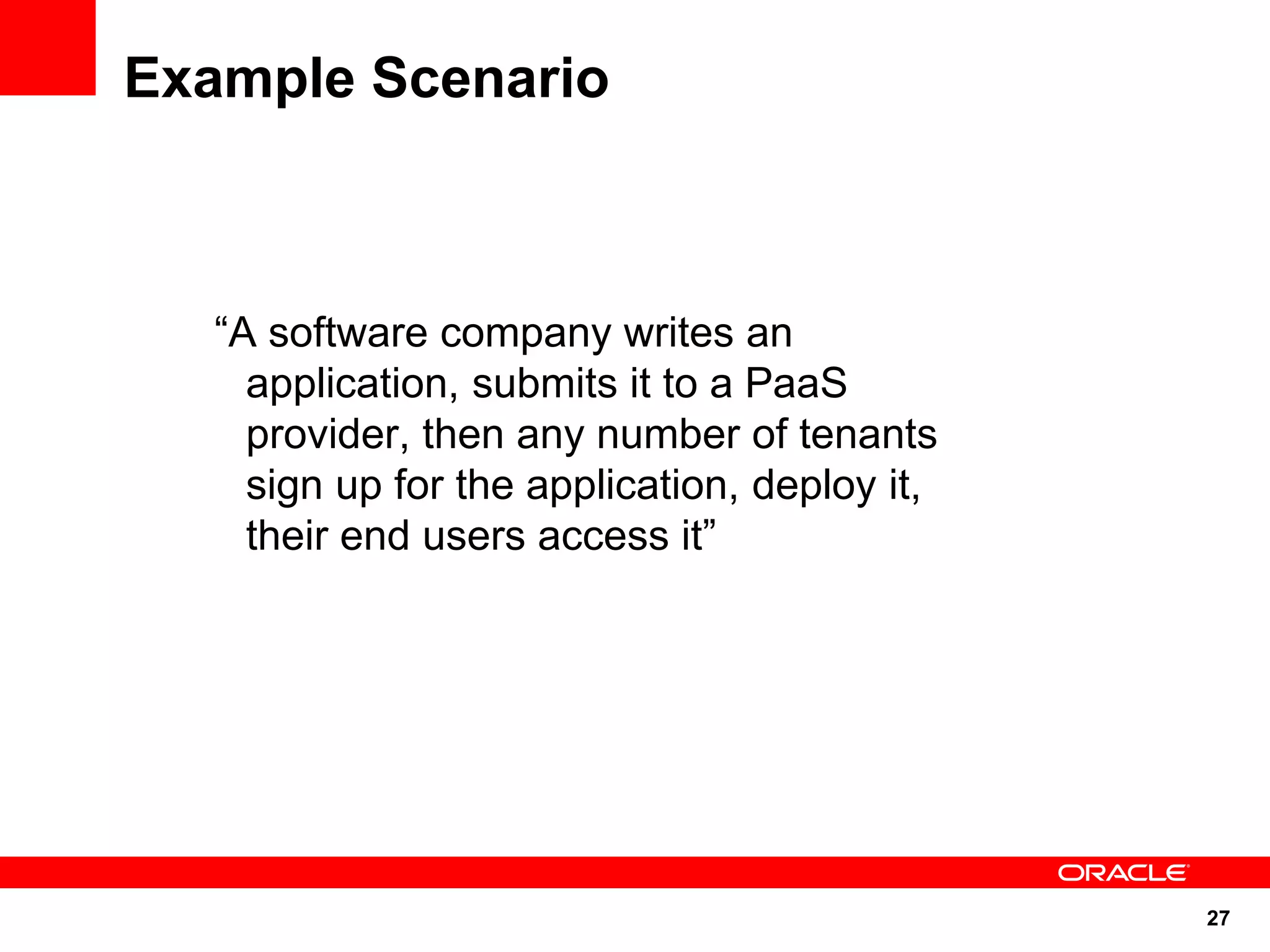 Example Scenario

“A software company writes an application, submits it to a PaaS provider, then any number of tenants sign up for the application, deploy it, their end users access it”

ORACLE

27